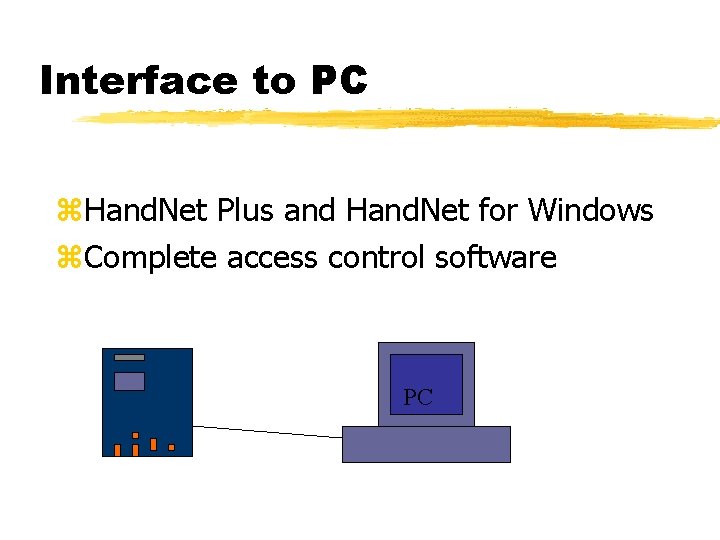 Interface to PC

⌘HandNet Plus and HandNet for Windows
⌘Complete access control software

PC